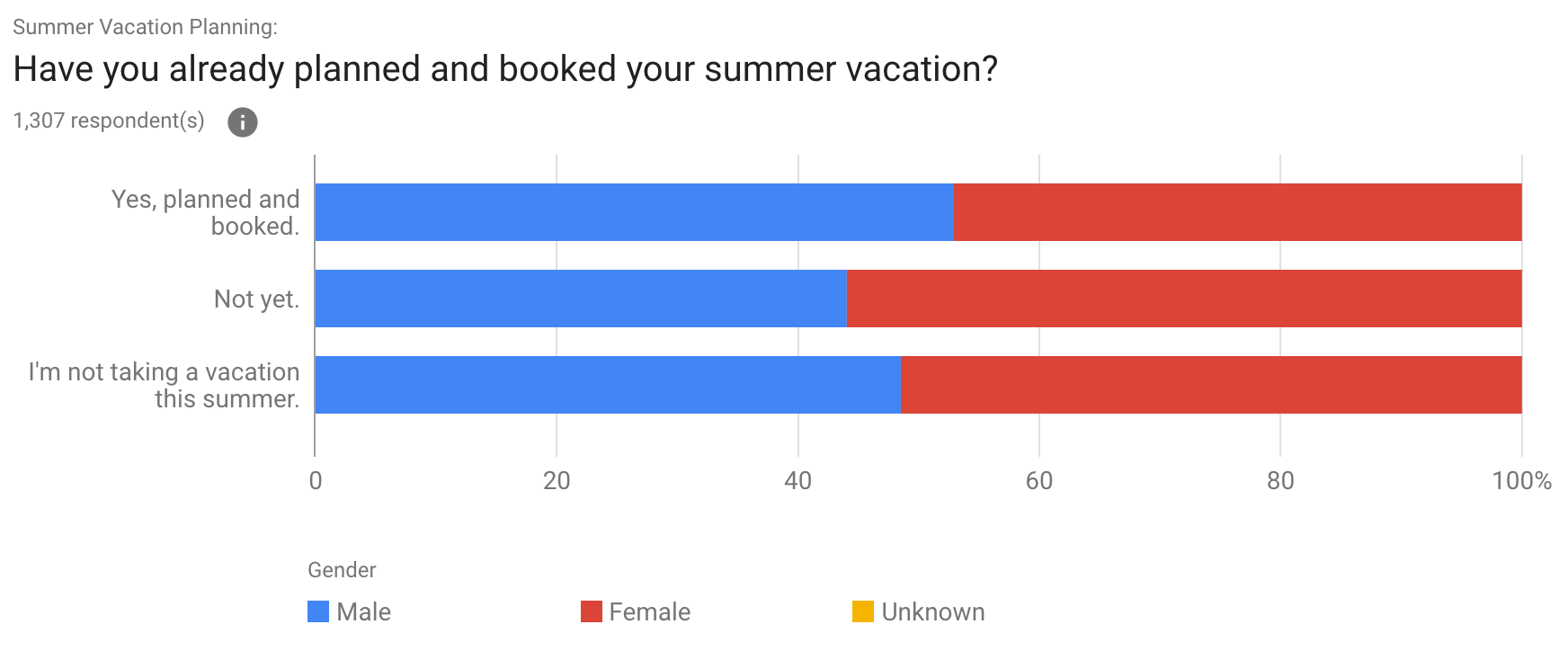 Summer Vacation Planning:

Have you already planned and booked your summer vacation?

1,307 respondent(s)

Yes, planned and booked.

Not yet.

I'm not taking a vacation this summer.

0 20 40 60 80 100%

Gender

Male Female Unknown